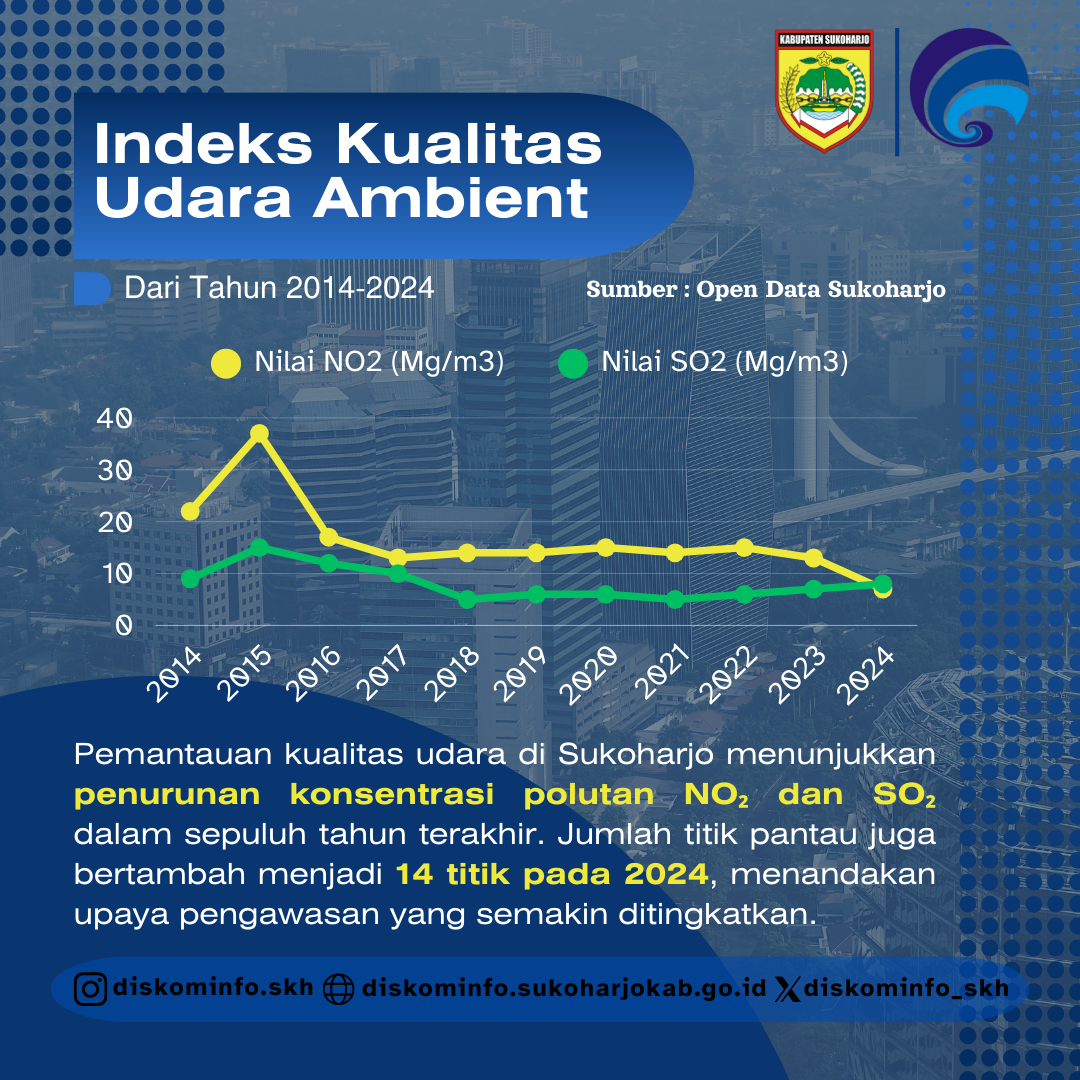 KABUPATEN SUKOHARJO

Indeks Kualitas Udara Ambient

Dari Tahun 2014-2024

Sumber : Open Data Sukoharjo

Nilai NO2 (Mg/m3)
Nilai SO2 (Mg/m3)

40
30
20
10
0

2014
2015
2016
2017
2018
2019
2020
2021
2022
2023
2024

Pemantauan kualitas udara di Sukoharjo menunjukkan penurunan konsentrasi polutan $NO_2$ dan $SO_2$ dalam sepuluh tahun terakhir. Jumlah titik pantau juga bertambah menjadi 14 titik pada 2024, menandakan upaya pengawasan yang semakin ditingkatkan.

diskominfo.skh diskominfo.sukoharjokab.go.id diskominfo_skh